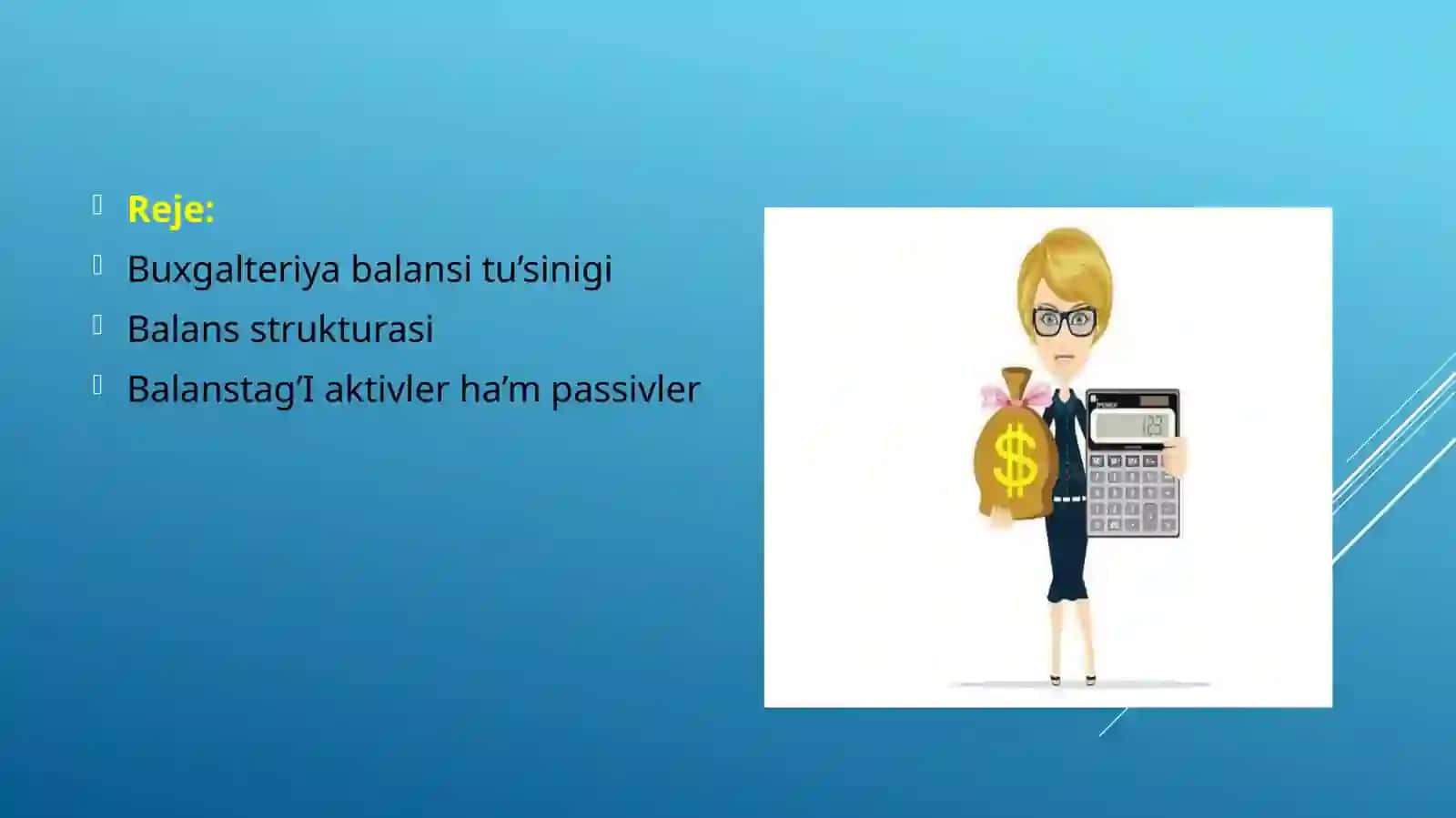 Reje:
Buxgalteriya balansi tu’sinigi
Balans strukturasi
Balanstag’I aktivler ha’m passivler

$
123